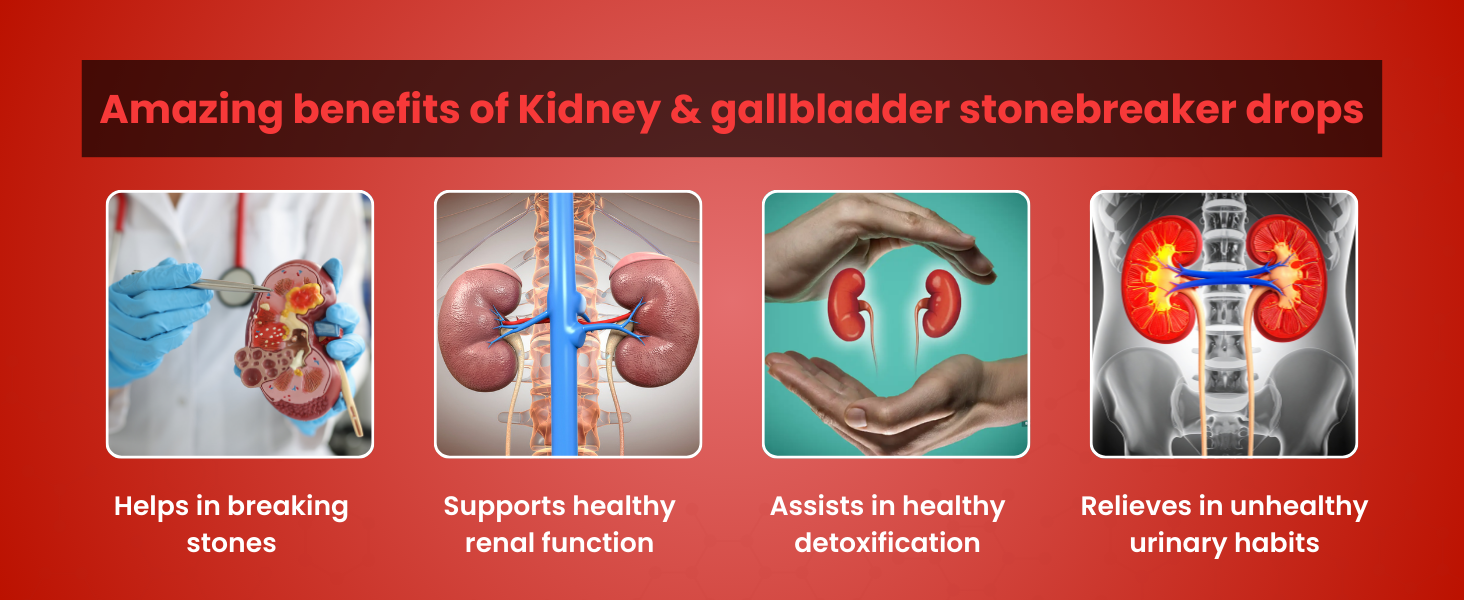 Amazing benefits of Kidney & gallbladder stonebreaker drops

Helps in breaking stones

Supports healthy renal function

Assists in healthy detoxification

Relieves in unhealthy urinary habits